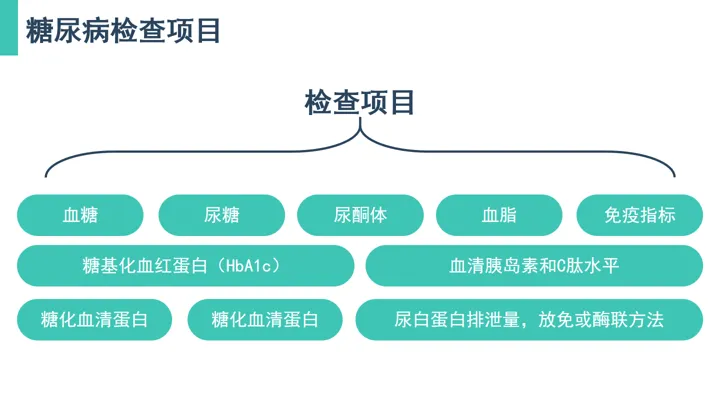 糖尿病检查项目

检查项目

血糖

尿糖

尿酮体

血脂

免疫指标

糖基化血红蛋白（HbA1c）

血清胰岛素和C肽水平

糖化血清蛋白

糖化血清蛋白

尿白蛋白排泄量，放免或酶联方法